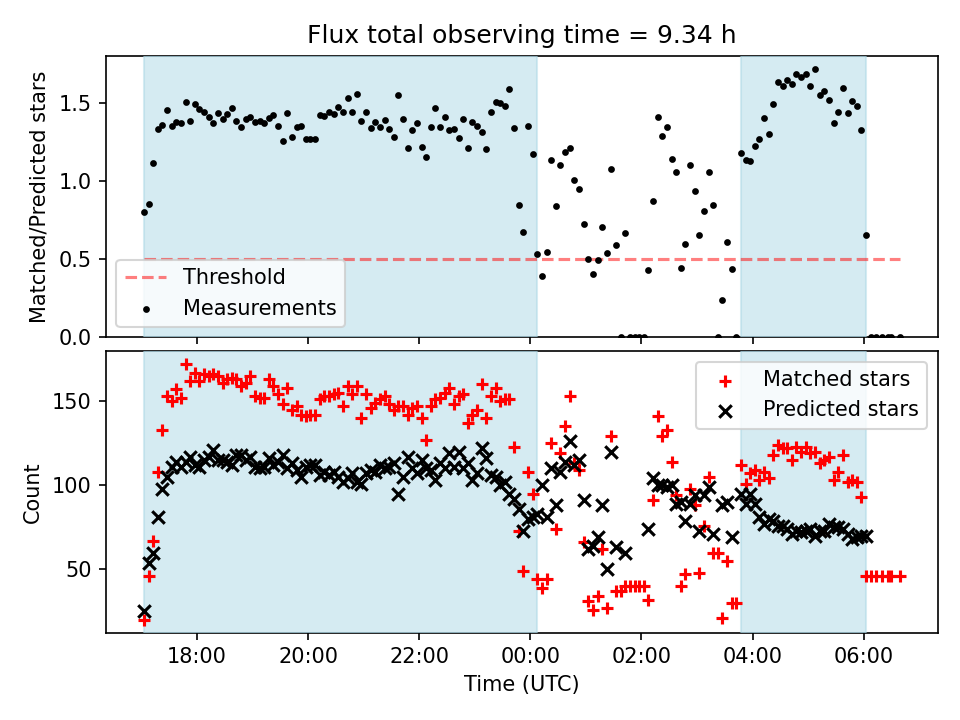 Flux total observing time = 9.34 h

Matched/Predicted stars

1.5
1.0
0.5
0.0

Threshold
Measurements

Count

150
100
50

Matched stars
Predicted stars

18:00 20:00 22:00 00:00 02:00 04:00 06:00

Time (UTC)